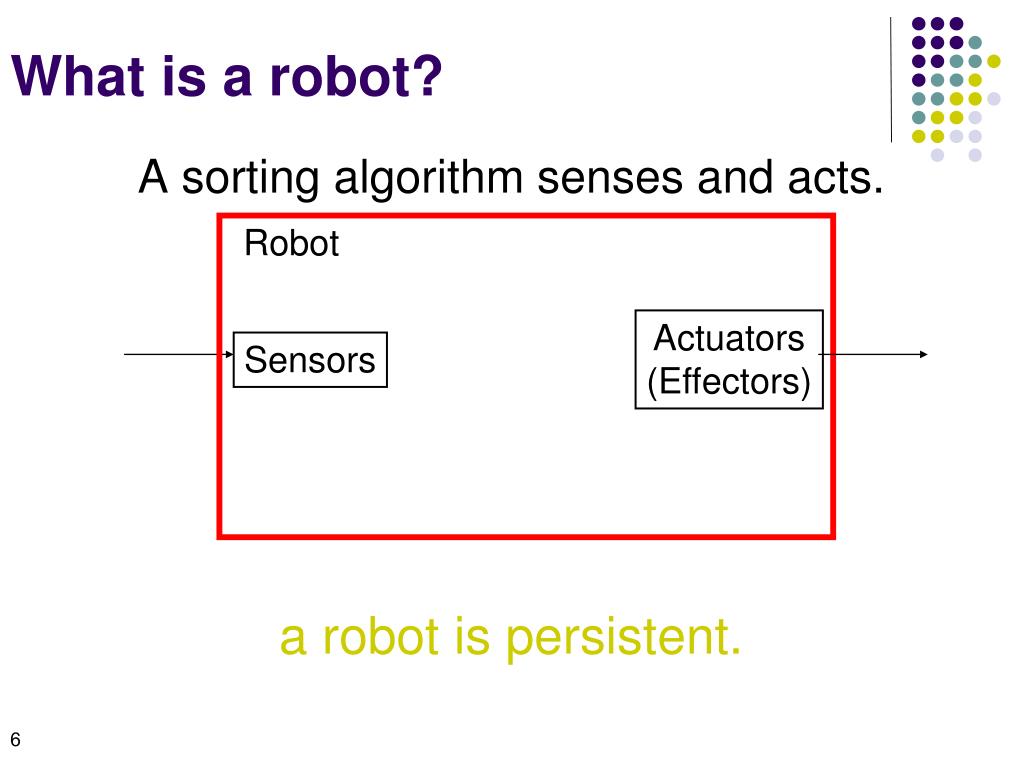 What is a robot?

A sorting algorithm senses and acts.

Robot

Sensors

Actuators (Effectors)

a robot is persistent.

6